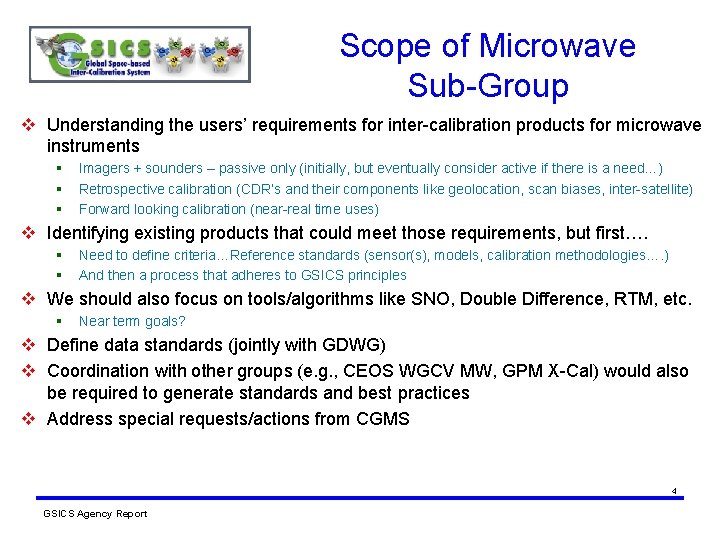 GSICS Global Space-based Inter-Calibration System

Scope of Microwave Sub-Group

❖ Understanding the users' requirements for inter-calibration products for microwave instruments

▪ Imagers + sounders – passive only (initially, but eventually consider active if there is a need…)

▪ Retrospective calibration (CDR's and their components like geolocation, scan biases, inter-satellite)

▪ Forward looking calibration (near-real time uses)

❖ Identifying existing products that could meet those requirements, but first….

▪ Need to define criteria…Reference standards (sensor(s), models, calibration methodologies….)

▪ And then a process that adheres to GSICS principles

❖ We should also focus on tools/algorithms like SNO, Double Difference, RTM, etc.

▪ Near term goals?

❖ Define data standards (jointly with GDWG)

❖ Coordination with other groups (e.g., CEOS WGCV MW, GPM X-Cal) would also be required to generate standards and best practices

❖ Address special requests/actions from CGMS

4

GSICS Agency Report